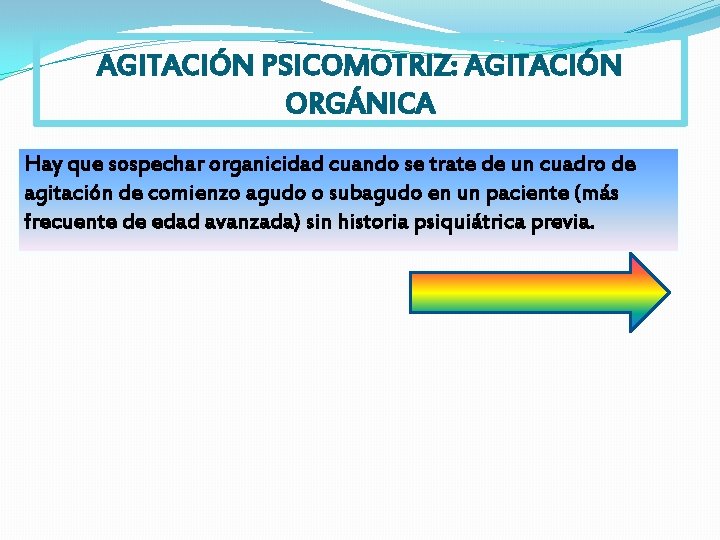 AGITACIÓN PSICOMOTRIZ: AGITACIÓN ORGÁNICA

Hay que sospechar organicidad cuando se trate de un cuadro de agitación de comienzo agudo o subagudo en un paciente (más frecuente de edad avanzada) sin historia psiquiátrica previa.